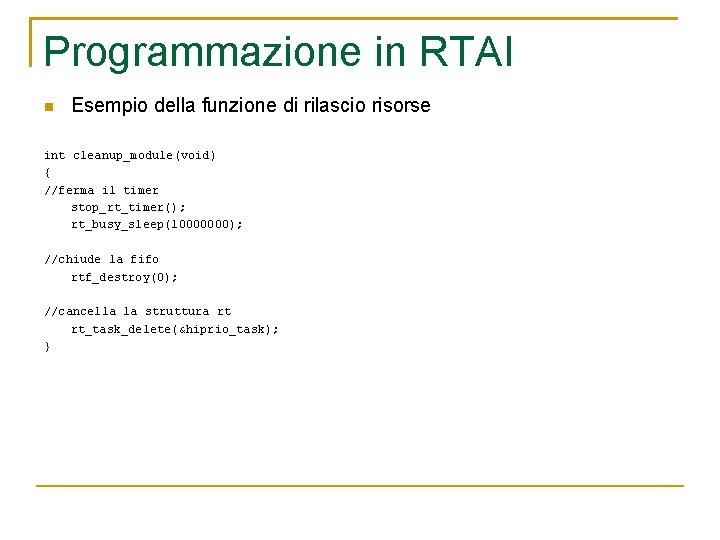 Programmazione in RTAI

Esempio della funzione di rilascio risorse

int cleanup_module(void)
{
//ferma il timer
    stop_rt_timer();
    rt_busy_sleep(10000000);

//chiude la fifo
    rtf_destroy(0);

//cancella la struttura rt
    rt_task_delete(&hiprio_task);
}